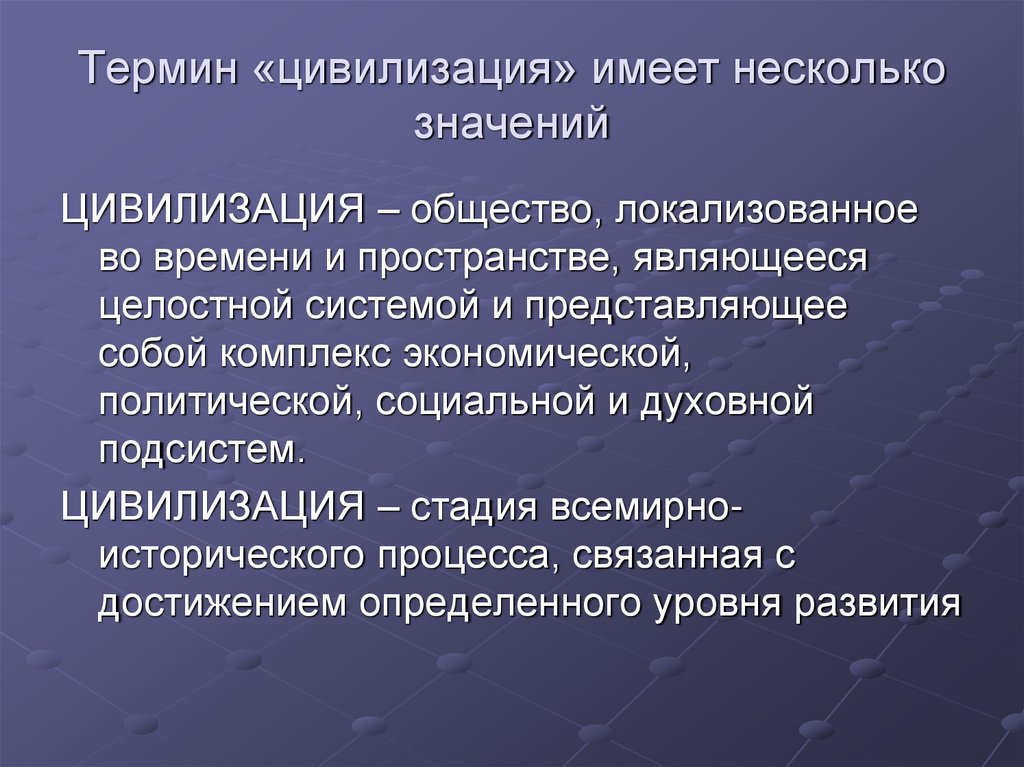 Термин «цивилизация» имеет несколько значений

ЦИВИЛИЗАЦИЯ – общество, локализованное во времени и пространстве, являющееся целостной системой и представляющее собой комплекс экономической, политической, социальной и духовной подсистем.

ЦИВИЛИЗАЦИЯ – стадия всемирно-исторического процесса, связанная с достижением определенного уровня развития